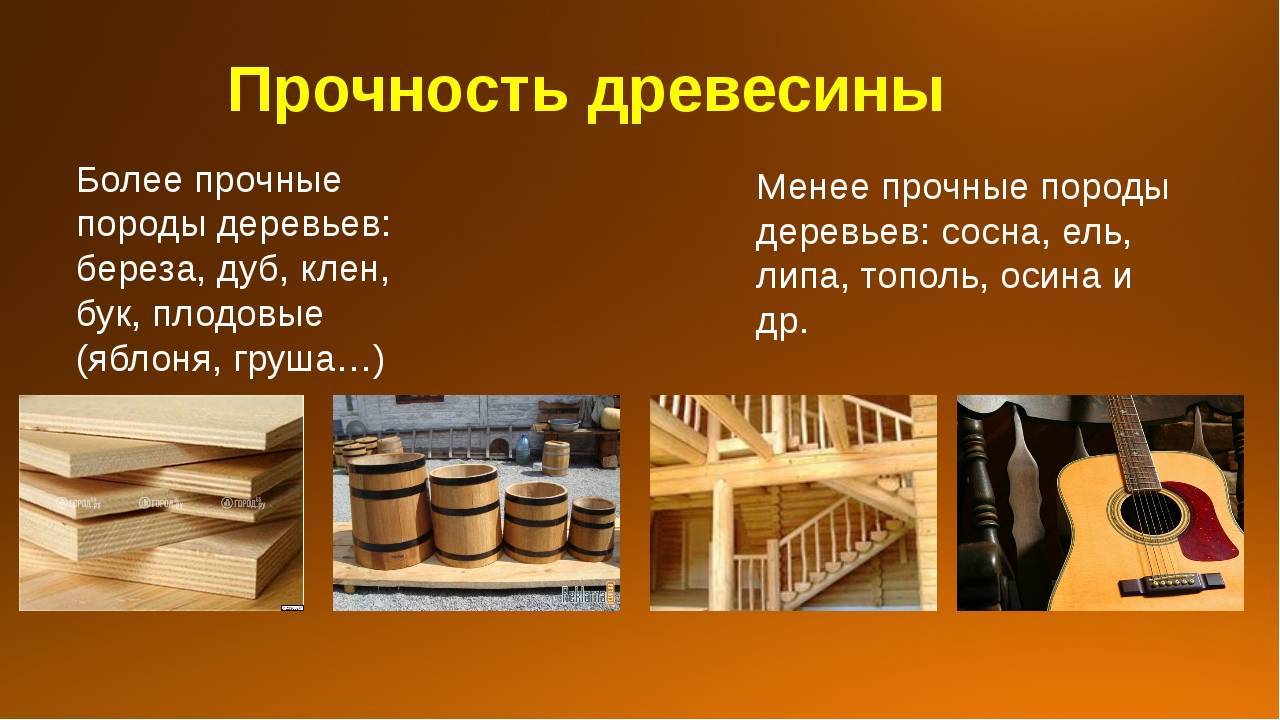 Прочность древесины

Более прочные породы деревьев: береза, дуб, клен, бук, плодовые (яблоня, груша…)

Менее прочные породы деревьев: сосна, ель, липа, тополь, осина и др.